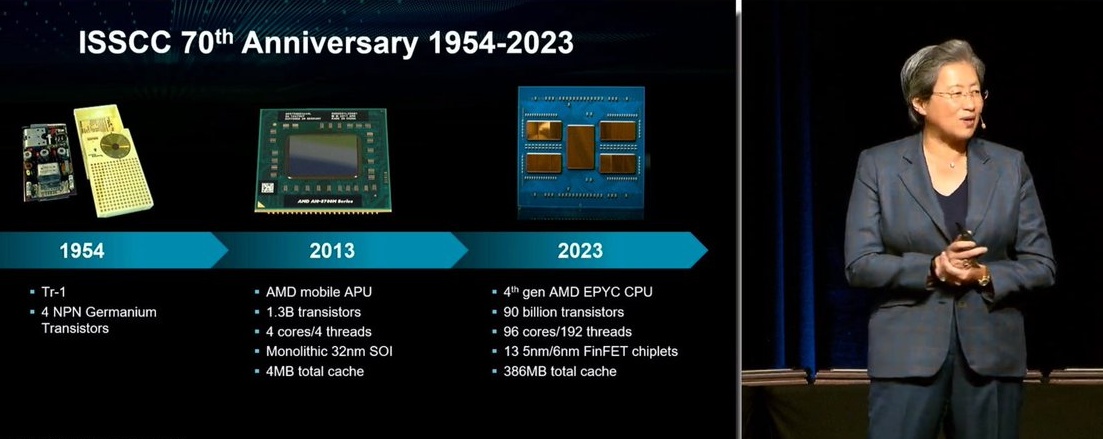 ISSCC 70$^{th}$ Anniversary 1954-2023

AMD A10-5750M Series

1954

- Tr-1
- 4 NPN Germanium Transistors

2013

- AMD mobile APU
- 1.3B transistors
- 4 cores/4 threads
- Monolithic 32nm SOI
- 4MB total cache

2023

- 4$^{th}$ gen AMD EPYC CPU
- 90 billion transistors
- 96 cores/192 threads
- 13 5nm/6nm FinFET chiplets
- 386MB total cache